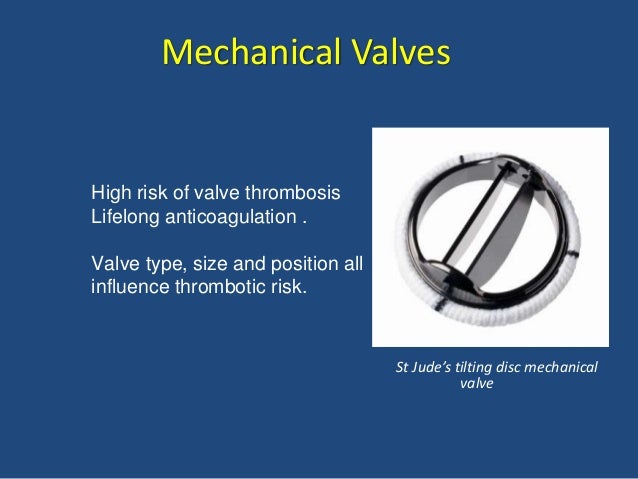 Mechanical Valves

High risk of valve thrombosis
Lifelong anticoagulation .

Valve type, size and position all influence thrombotic risk.

St Jude's tilting disc mechanical valve